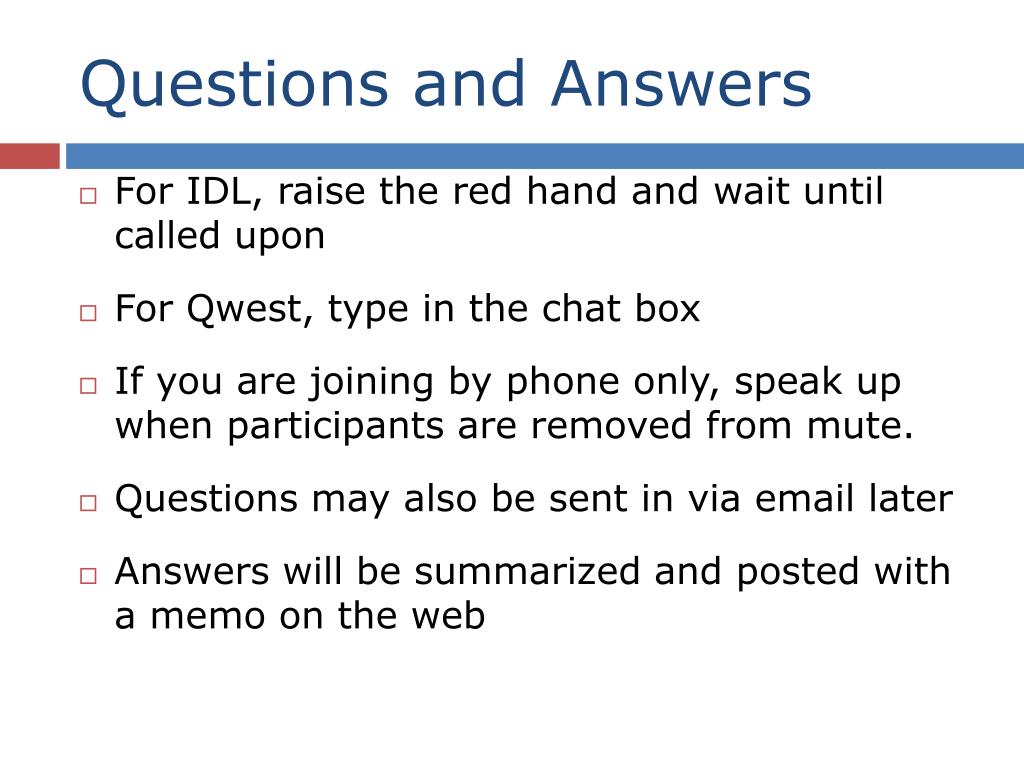 Questions and Answers

□ For IDL, raise the red hand and wait until called upon

□ For Qwest, type in the chat box

□ If you are joining by phone only, speak up when participants are removed from mute.

□ Questions may also be sent in via email later

□ Answers will be summarized and posted with a memo on the web